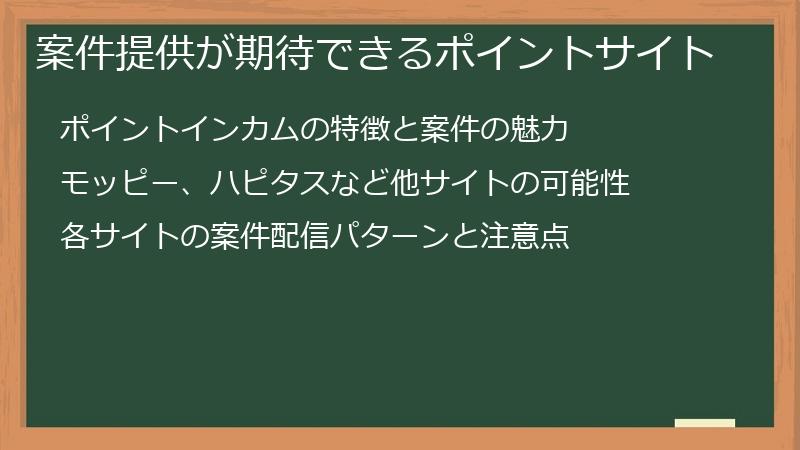 案件提供が期待できるポイントサイト

ポイントインカムの特徴と案件の魅力

モッピー、ハピタスなど他サイトの可能性

各サイトの案件配信パターンと注意点